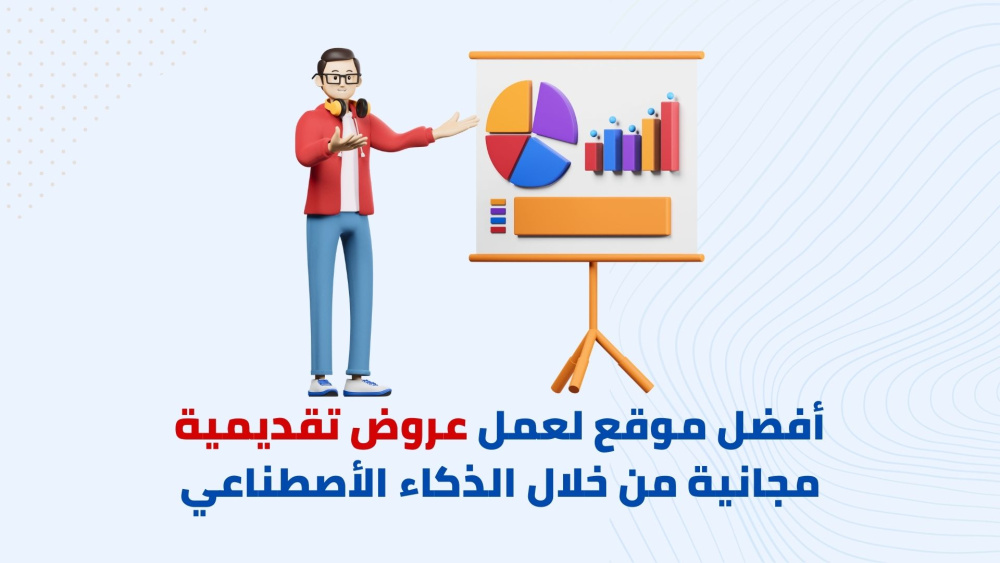 أفضل موقع لعمل عروض تقديمية مجانية من خلال الذكاء الأصطناعي